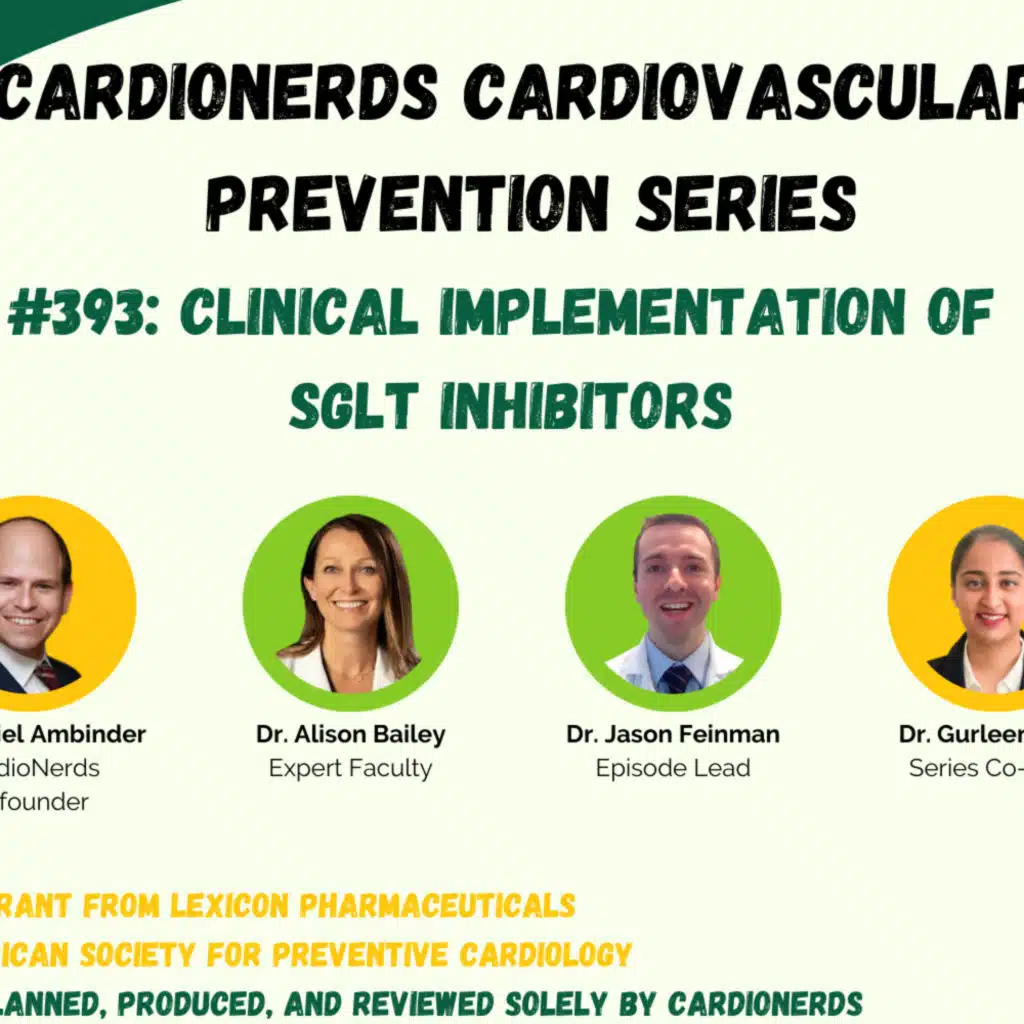 CARDIONERDS CARDIOVASCULAR PREVENTION SERIES

#393: CLINICAL IMPLEMENTATION OF SGLT INHIBITORS

iel Ambinder
dioNerds
founder

Dr. Alison Bailey
Expert Faculty

Dr. Jason Feinman
Episode Lead

Dr. Gurleen
Series Co-

RANT FROM LEXICON PHARMACEUTICALS
ICAN SOCIETY FOR PREVENTIVE CARDIOLOGY
LANNED, PRODUCED, AND REVIEWED SOLELY BY CARDIONERDS